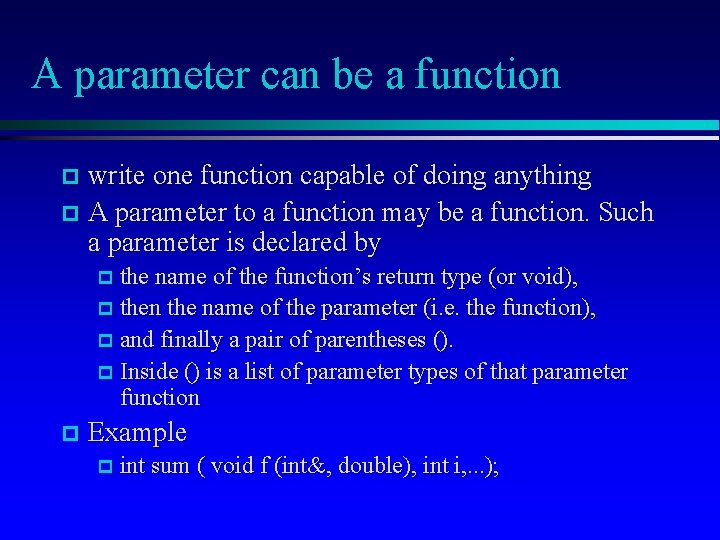 A parameter can be a function

write one function capable of doing anything

A parameter to a function may be a function. Such a parameter is declared by

the name of the function's return type (or void),

then the name of the parameter (i.e. the function),

and finally a pair of parentheses ().

Inside () is a list of parameter types of that parameter function

Example

int sum ( void f (int&, double), int i,...);